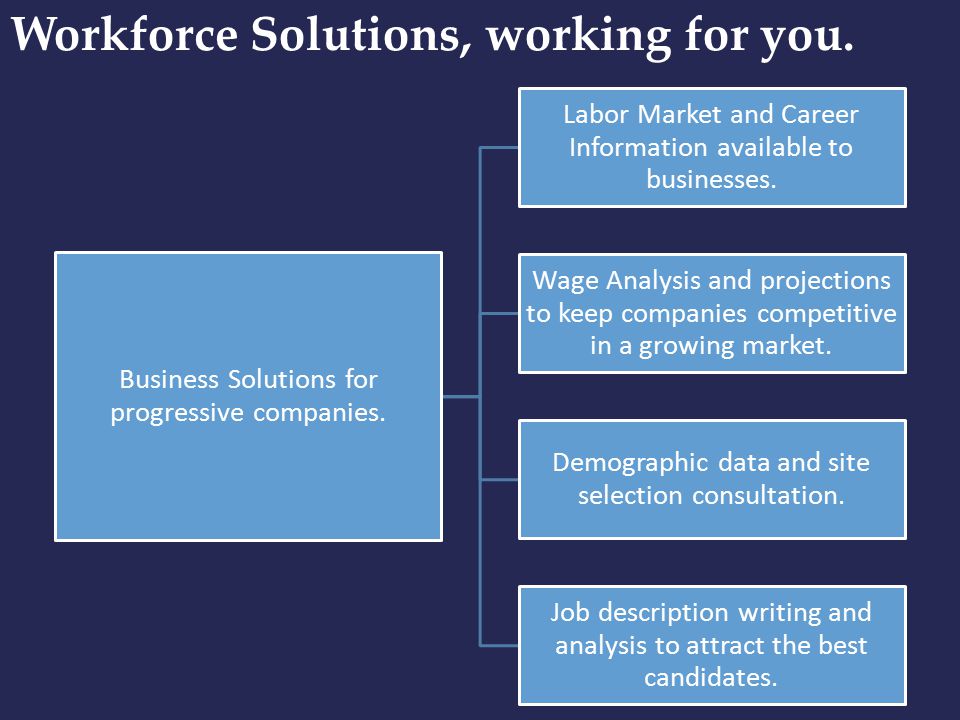 Workforce Solutions, working for you.

Business Solutions for progressive companies.

Labor Market and Career Information available to businesses.

Wage Analysis and projections to keep companies competitive in a growing market.

Demographic data and site selection consultation.

Job description writing and analysis to attract the best candidates.